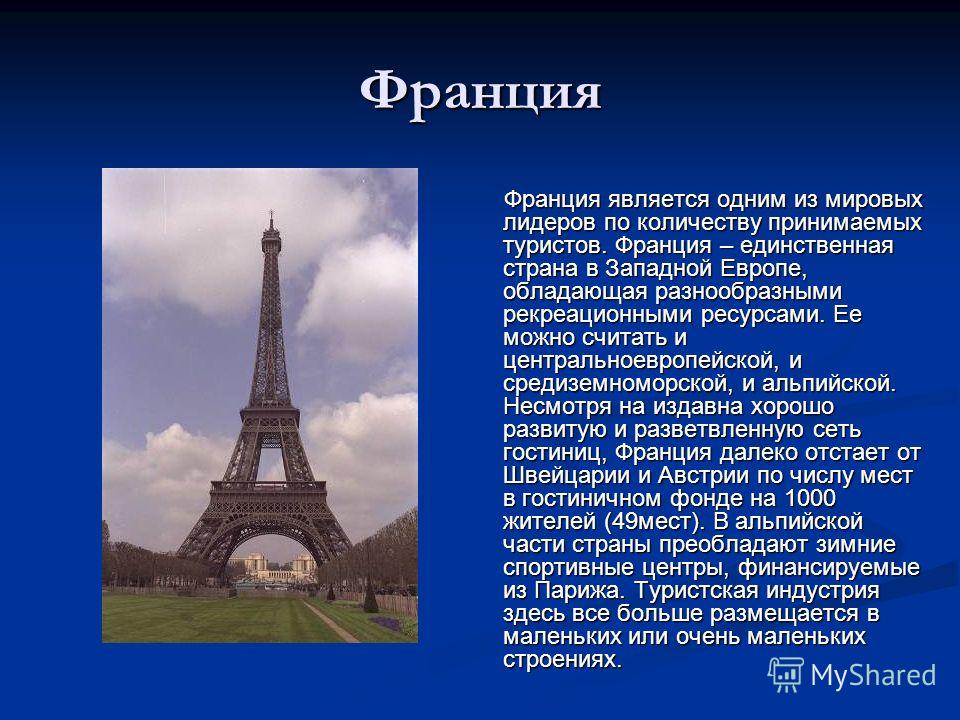 Франция

Франция является одним из мировых лидеров по количеству принимаемых туристов. Франция – единственная страна в Западной Европе, обладающая разнообразными рекреационными ресурсами. Ее можно считать и центральноевропейской, и средиземноморской, и альпийской. Несмотря на издавна хорошо развитую и разветвленную сеть гостиниц, Франция далеко отстает от Швейцарии и Австрии по числу мест в гостиничном фонде на 1000 жителей (49мест). В альпийской части страны преобладают зимние спортивные центры, финансируемые из Парижа. Туристская индустрия здесь все больше размещается в маленьких или очень маленьких строениях.

MyShared